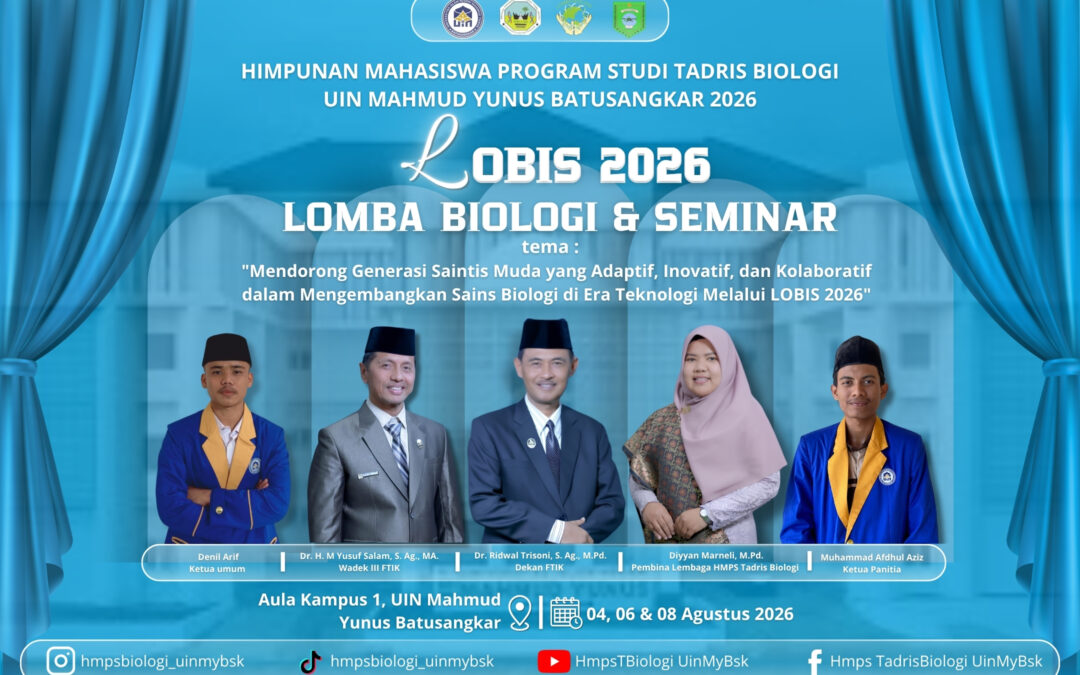 HIMPUNAN MAHASISWA PROGRAM STUDI TADRIS BIOLOGI
UIN MAHMUD YUNUS BATUSANGKAR 2026

LOBIS 2026
LOMBA BIOLOGI & SEMINAR

tema :
"Mendorong Generasi Saintis Muda yang Adaptif, Inovatif, dan Kolaboratif dalam Mengembangkan Sains Biologi di Era Teknologi Melalui LOBIS 2026"

Denil Arif
Ketua umum

Dr. H. M Yusuf Salam, S. Ag., MA.
Wadek III FTIK

Dr. Ridwal Trisoni, S. Ag., M.Pd.
Dekan FTIK

Diyyan Marneli, M.Pd.
Pembina Lembaga HMPS Tadris Biologi

Muhammad Afdhul Aziz
Ketua Panitia

Aula Kampus 1, UIN Mahmud Yunus Batusangkar

04, 06 & 08 Agustus 2026

hmpsbiologi_uinmybsk
hmpsbiologi_uinmybsk
HmpsTBiologi UinMyBsk
Hmps TadrisBiologi UinMyBsk